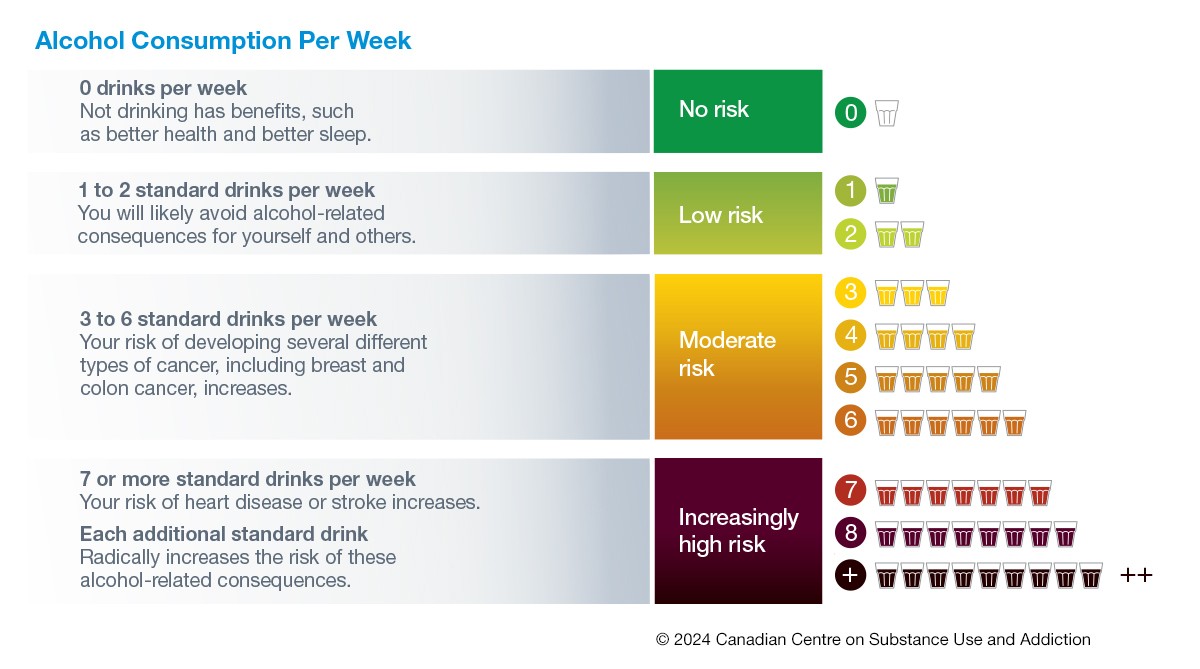 Alcohol Consumption Per Week

0 drinks per week
Not drinking has benefits, such as better health and better sleep.

No risk

0

1 to 2 standard drinks per week
You will likely avoid alcohol-related consequences for yourself and others.

Low risk

1

2

3 to 6 standard drinks per week
Your risk of developing several different types of cancer, including breast and colon cancer, increases.

Moderate risk

3

4

5

6

7 or more standard drinks per week
Your risk of heart disease or stroke increases.

Each additional standard drink
Radically increases the risk of these alcohol-related consequences.

Increasingly high risk

7

8

+

++

© 2024 Canadian Centre on Substance Use and Addiction